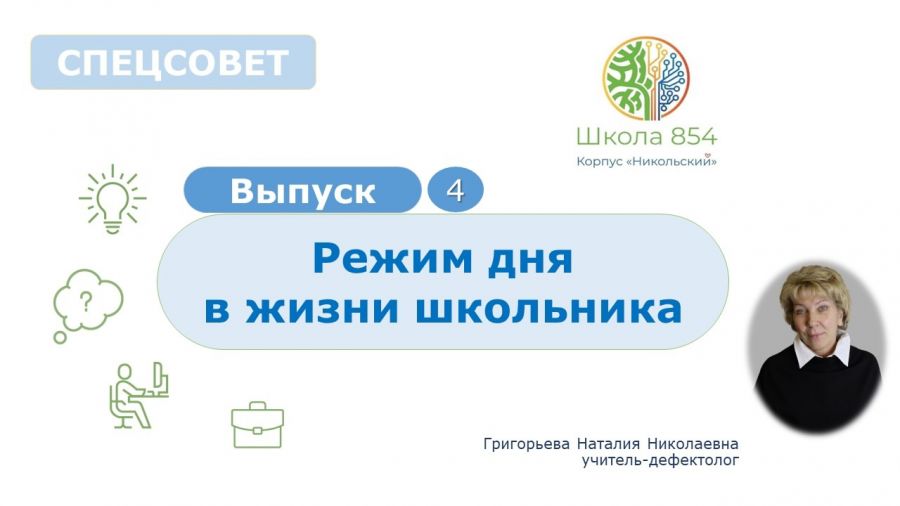 СПЕЦСОВЕТ

Школа 854
Корпус «Никольский»

Выпуск 4

Режим дня в жизни школьника

?

Григорьева Наталия Николаевна
учитель-дефектолог